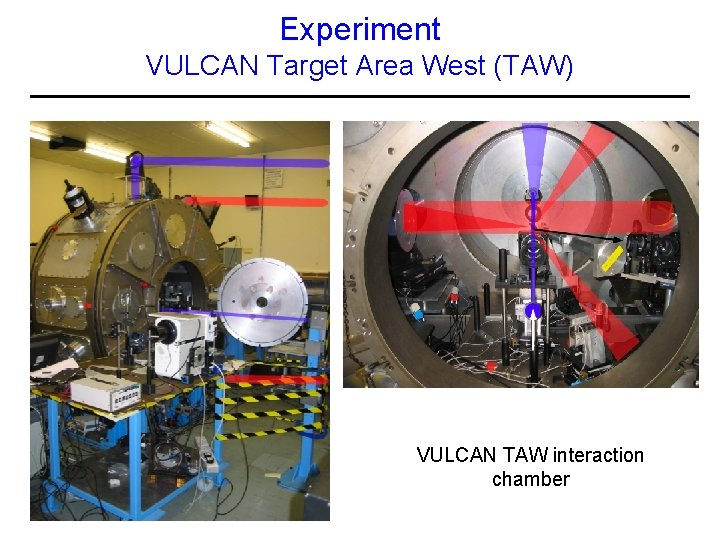 Experiment
VULCAN Target Area West (TAW)

VULCAN TAW interaction chamber